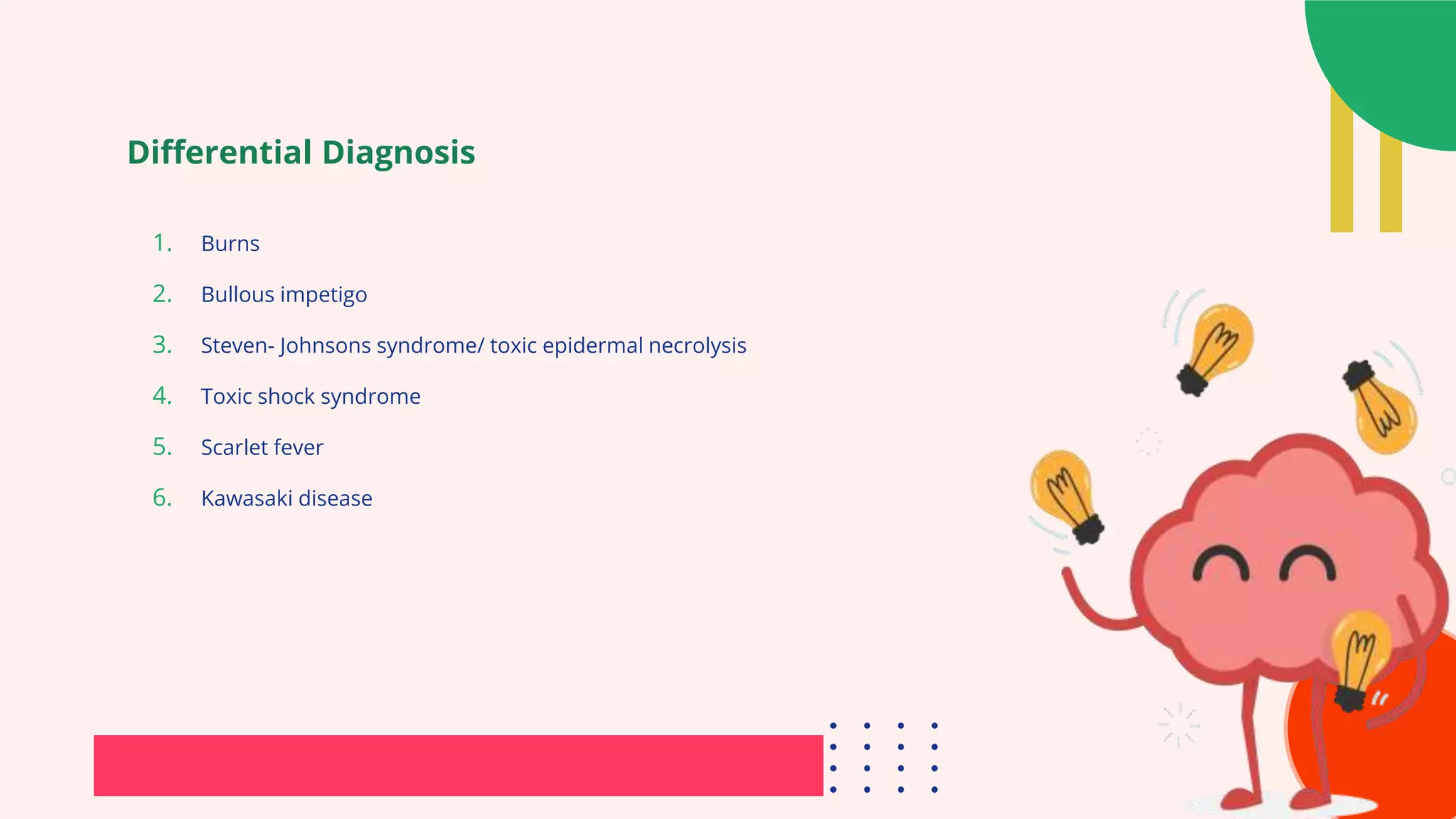 Differential Diagnosis

1. Burns
2. Bullous impetigo
3. Steven- Johnsons syndrome/ toxic epidermal necrolysis
4. Toxic shock syndrome
5. Scarlet fever
6. Kawasaki disease